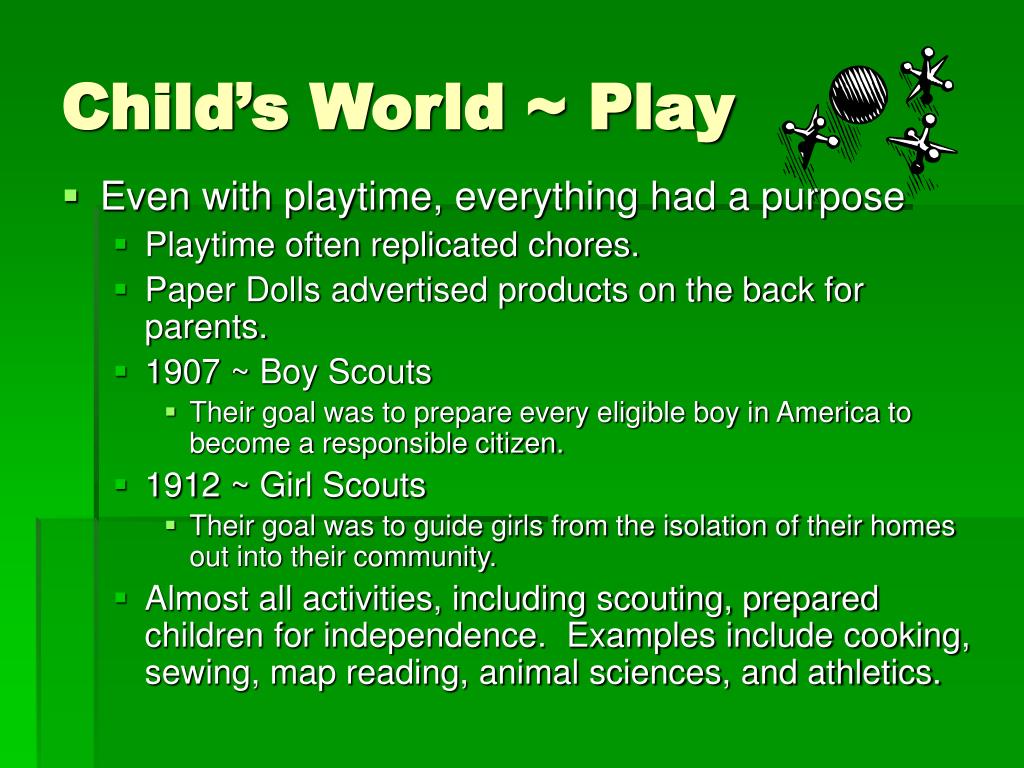 Child's World ~ Play

- Even with playtime, everything had a purpose
  - Playtime often replicated chores.
  - Paper Dolls advertised products on the back for parents.
  - 1907 ~ Boy Scouts
    - Their goal was to prepare every eligible boy in America to become a responsible citizen.
  - 1912 ~ Girl Scouts
    - Their goal was to guide girls from the isolation of their homes out into their community.
  - Almost all activities, including scouting, prepared children for independence. Examples include cooking, sewing, map reading, animal sciences, and athletics.